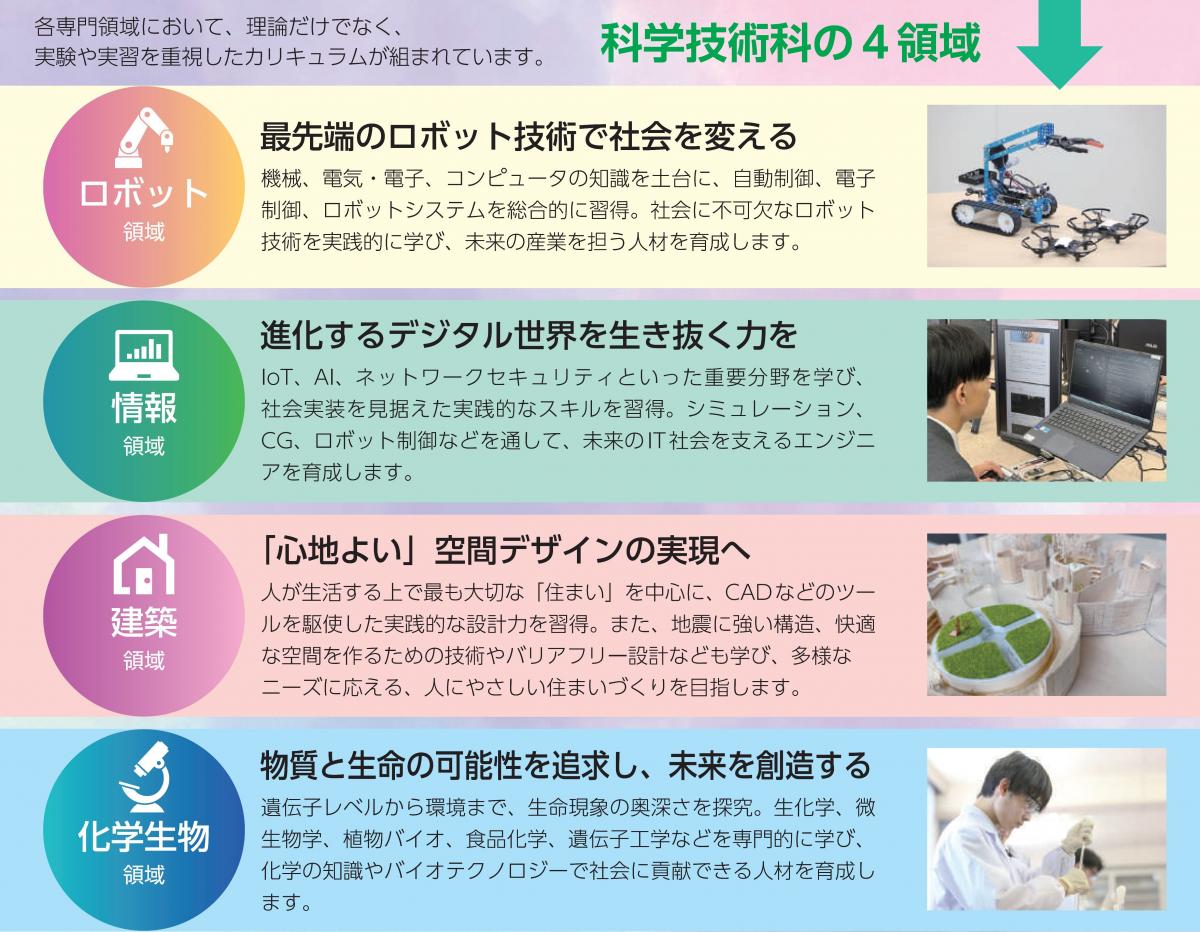 各専門領域において、理論だけでなく、実験や実習を重視したカリキュラムが組まれています。

科学技術科の４領域

ロボット
領域

最先端のロボット技術で社会を変える

機械、電気・電子、コンピュータの知識を土台に、自動制御、電子制御、ロボットシステムを総合的に習得。社会に不可欠なロボット技術を実践的に学び、未来の産業を担う人材を育成します。

情報
領域

進化するデジタル世界を生き抜く力を

IoT、AI、ネットワークセキュリティといった重要分野を学び、社会実装を見据えた実践的なスキルを習得。シミュレーション、CG、ロボット制御などを通して、未来のIT社会を支えるエンジニアを育成します。

建築
領域

「心地よい」空間デザインの実現へ

人が生活する上で最も大切な「住まい」を中心に、CADなどのツールを駆使した実践的な設計力を習得。また、地震に強い構造、快適な空間を作るための技術やバリアフリー設計なども学び、多様なニーズに応える、人にやさしい住まいづくりを目指します。

化学生物
領域

物質と生命の可能性を追求し、未来を創造する

遺伝子レベルから環境まで、生命現象の奥深さを探究。生化学、微生物学、植物バイオ、食品化学、遺伝子工学などを専門的に学び、化学の知識やバイオテクノロジーで社会に貢献できる人材を育成します。